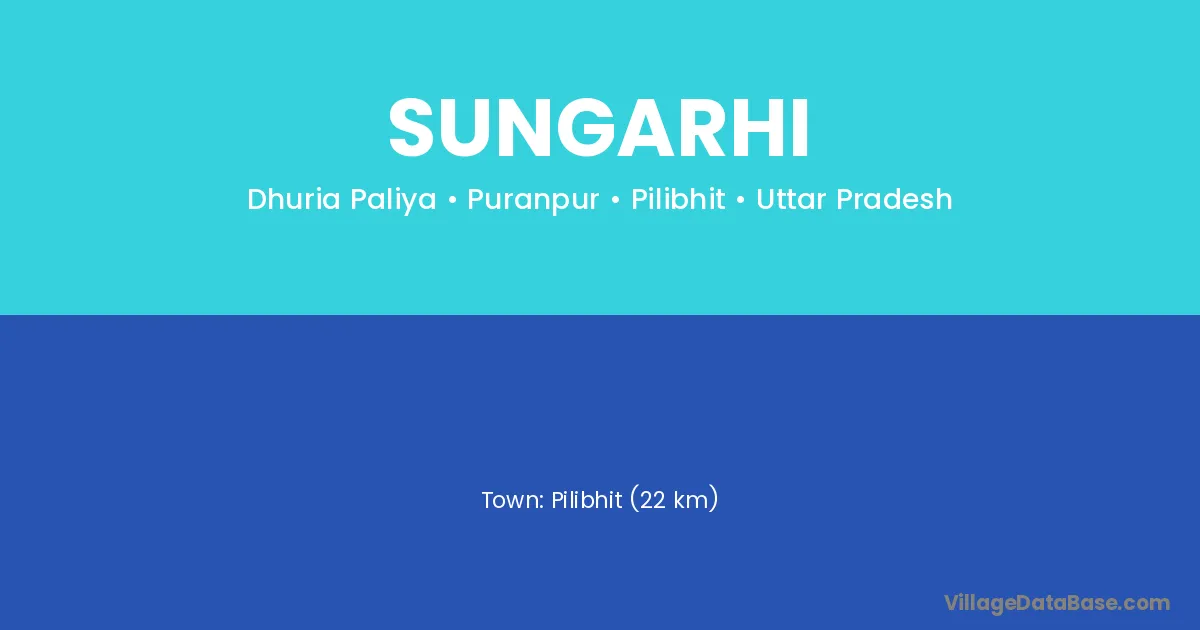 SUNGARHI
Dhuria Paliya • Puranpur • Pilibhit • Uttar Pradesh

Town: Pilibhit (22 km)

VillageDataBase.com